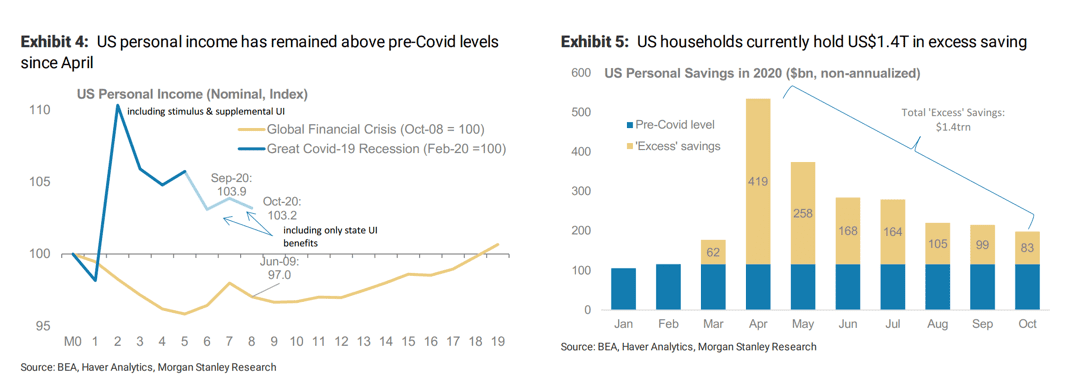 **Exhibit 4:** US personal income has remained above pre-Covid levels since April

US Personal Income (Nominal, Index)

including stimulus & supplemental UI

Global Financial Crisis (Oct-08 = 100)

Great Covid-19 Recession (Feb-20 =100)

Sep-20: 103.9

Oct-20: 103.2

including only state UI benefits

Jun-09: 97.0

110
105
100
95

M0 1 2 3 4 5 6 7 8 9 10 11 12 13 14 15 16 17 18 19

Source: BEA, Haver Analytics, Morgan Stanley Research

**Exhibit 5:** US households currently hold US$1.4T in excess saving

US Personal Savings in 2020 ($bn, non-annualized)

Pre-Covid level

'Excess' savings

Total 'Excess' Savings: $1.4trn

600
500
400
300
200
100
0

62
419
258
168
164
105
99
83

Jan Feb Mar Apr May Jun Jul Aug Sep Oct

Source: BEA, Haver Analytics, Morgan Stanley Research